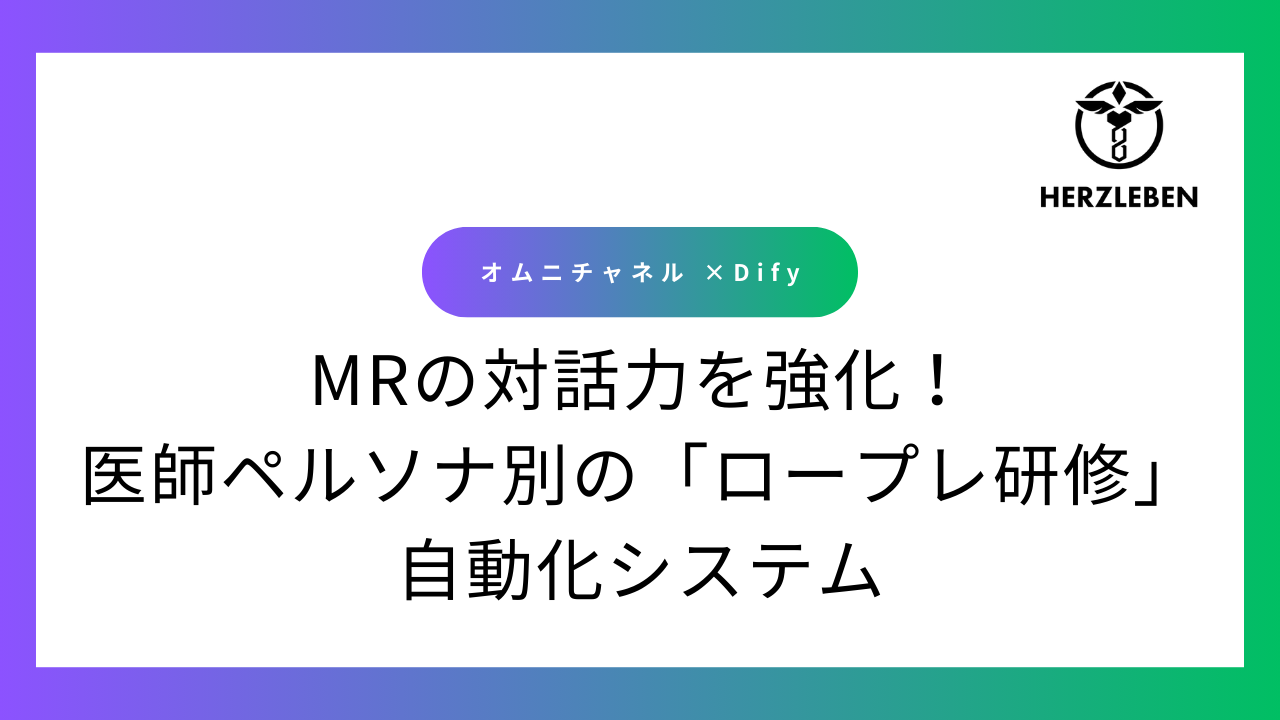 HERZLEBEN

オムニチャネル ×Dify

MRの対話力を強化！
医師ペルソナ別の「ロープレ研修」
自動化システム